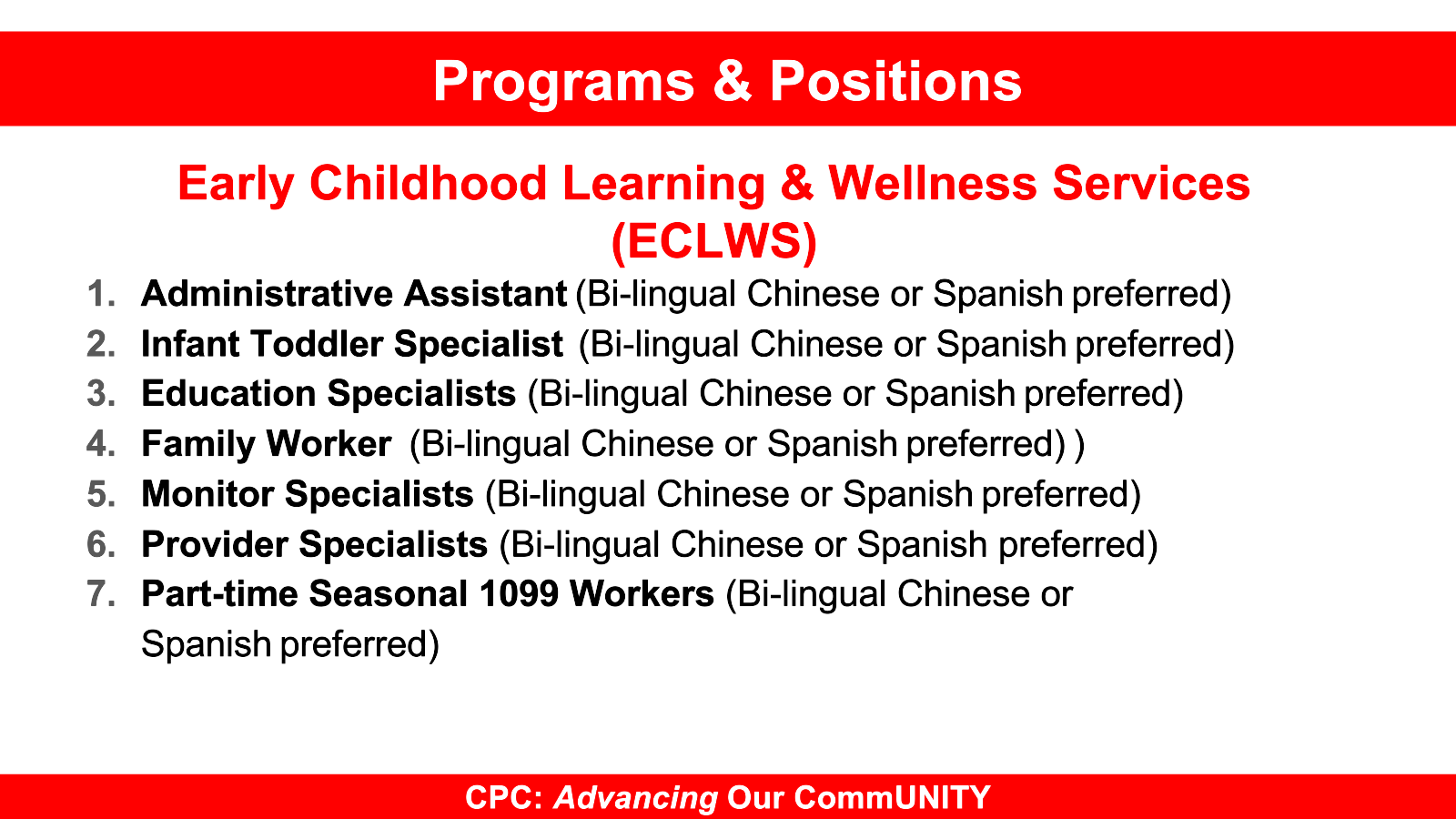 Programs & Positions

Early Childhood Learning & Wellness Services (ECLWS)

1. Administrative Assistant (Bi-lingual Chinese or Spanish preferred)
2. Infant Toddler Specialist (Bi-lingual Chinese or Spanish preferred)
3. Education Specialists (Bi-lingual Chinese or Spanish preferred)
4. Family Worker (Bi-lingual Chinese or Spanish preferred) )
5. Monitor Specialists (Bi-lingual Chinese or Spanish preferred)
6. Provider Specialists (Bi-lingual Chinese or Spanish preferred)
7. Part-time Seasonal 1099 Workers (Bi-lingual Chinese or Spanish preferred)

CPC: Advancing Our CommUNITY